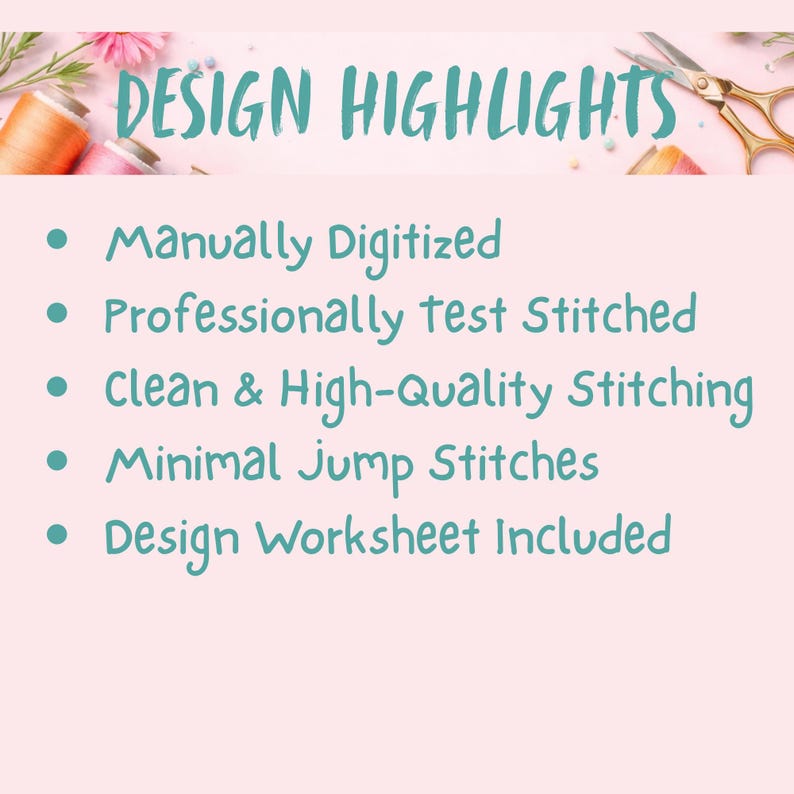 DESIGN HIGHLIGHTS

• Manually Digitized
• Professionally Test Stitched
• Clean & High-Quality Stitching
• Minimal Jump Stitches
• Design Worksheet Included